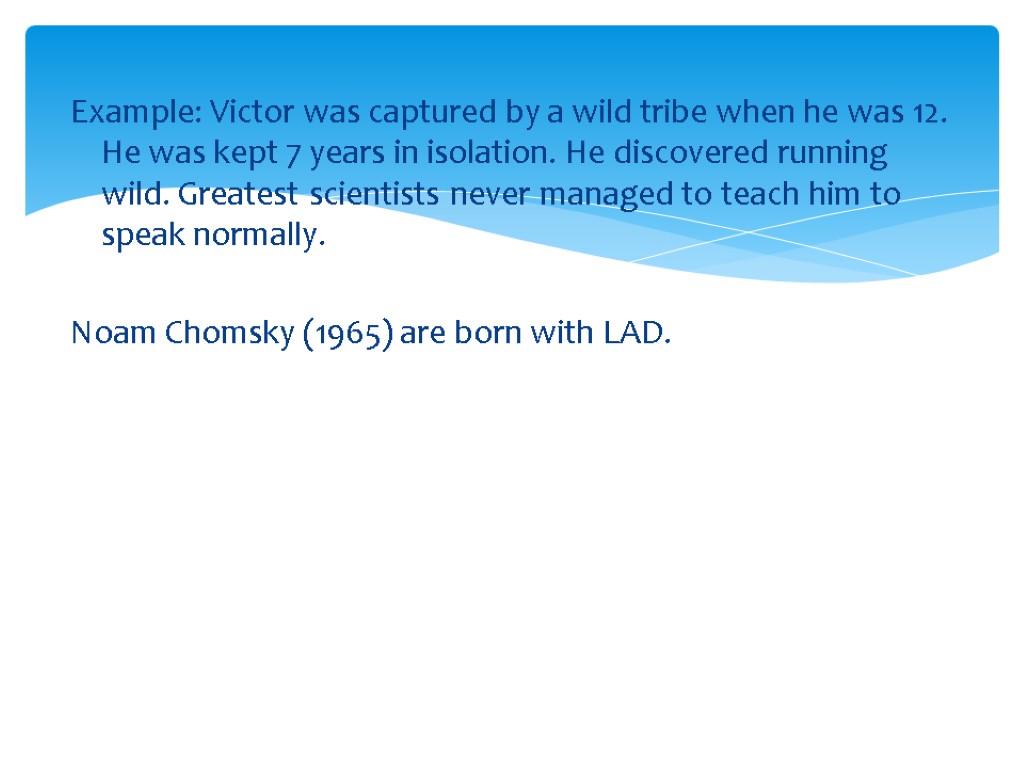 Example: Victor was captured by a wild tribe when he was 12. He was kept 7 years in isolation. He discovered running wild. Greatest scientists never managed to teach him to speak normally.

Noam Chomsky (1965) are born with LAD.